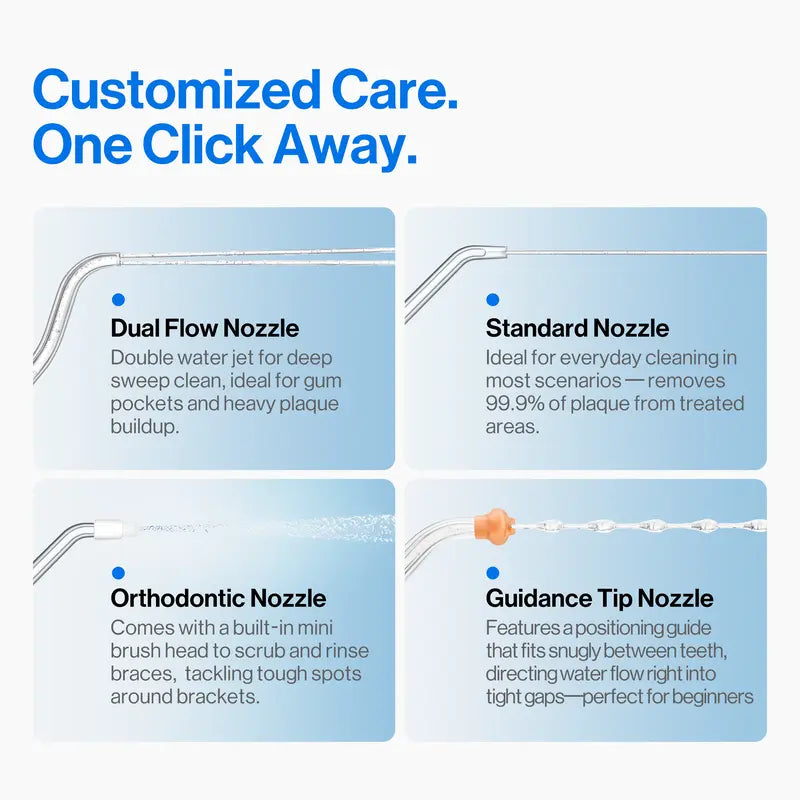 Customized Care.
One Click Away.

Dual Flow Nozzle
Double water jet for deep sweep clean, ideal for gum pockets and heavy plaque buildup.

Standard Nozzle
Ideal for everyday cleaning in most scenarios — removes 99.9% of plaque from treated areas.

Orthodontic Nozzle
Comes with a built-in mini brush head to scrub and rinse braces, tackling tough spots around brackets.

Guidance Tip Nozzle
Features a positioning guide that fits snugly between teeth, directing water flow right into tight gaps—perfect for beginners